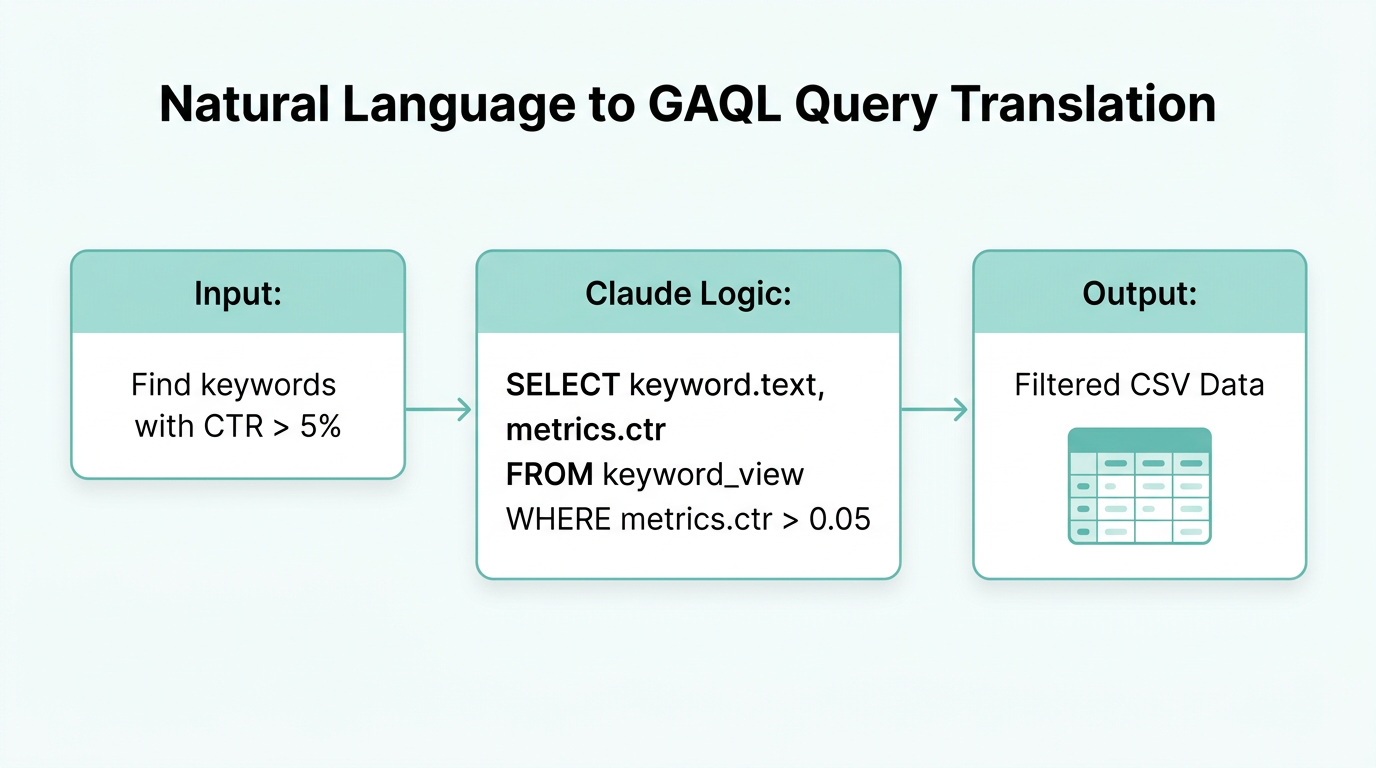 Natural Language to GAQL Query Translation

Input:

Find keywords with CTR > 5%

Claude Logic:

SELECT keyword.text, metrics.ctr
FROM keyword_view
WHERE metrics.ctr > 0.05

Output:

Filtered CSV Data